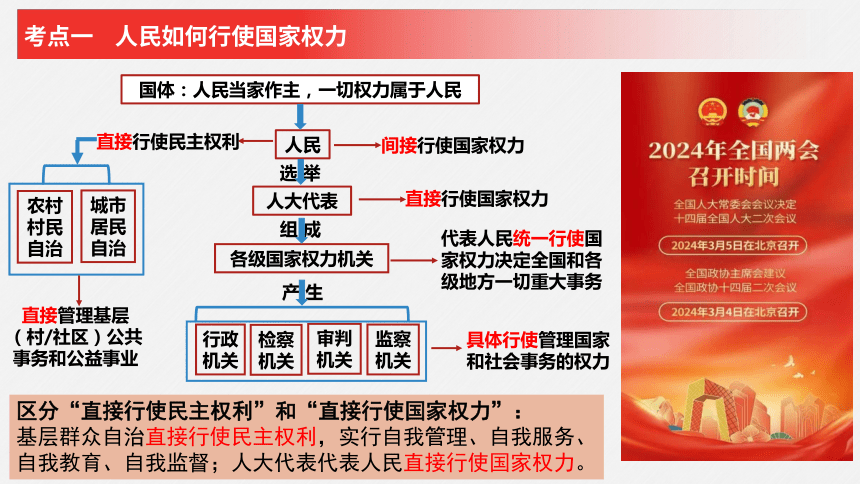 考点一　人民如何行使国家权力

国体：人民当家作主，一切权力属于人民

直接行使民主权利

人民

间接行使国家权力

选举

人大代表

直接行使国家权力

组成

各级国家权力机关

代表人民统一行使国家权力决定全国和各级地方一切重大事务

产生

农村村民自治

城市居民自治

直接管理基层（村/社区）公共事务和公益事业

行政机关

检察机关

审判机关

监察机关

具体行使管理国家和社会事务的权力

区分“直接行使民主权利”和“直接行使国家权力”：
基层群众自治直接行使民主权利，实行自我管理、自我服务、自我教育、自我监督；人大代表代表人民直接行使国家权力。

2024年全国两会召开时间

全国人大常委会会议决定
十四届全国人大二次会议

2024年3月5日在北京召开

全国政协主席会建议
全国政协十四届二次会议

2024年3月4日在北京召开